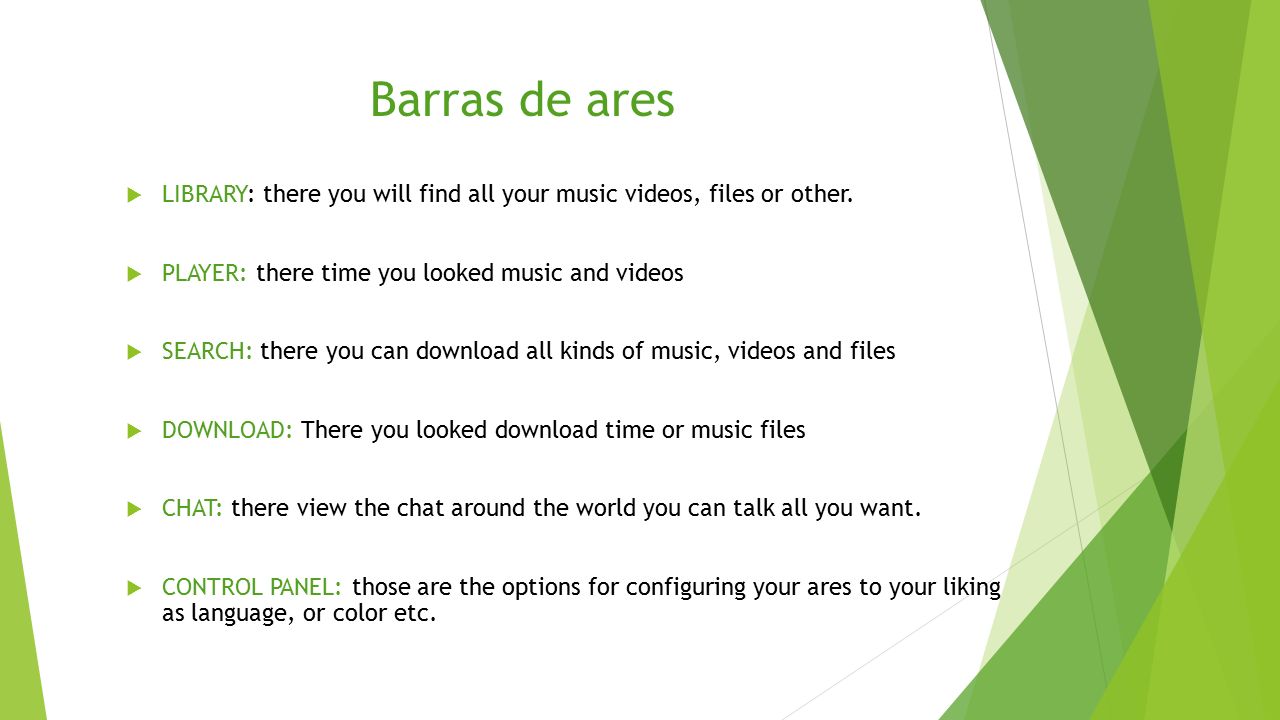 Barras de ares

LIBRARY: there you will find all your music videos, files or other.

PLAYER: there time you looked music and videos

SEARCH: there you can download all kinds of music, videos and files

DOWNLOAD: There you looked download time or music files

CHAT: there view the chat around the world you can talk all you want.

CONTROL PANEL: those are the options for configuring your ares to your liking as language, or color etc.